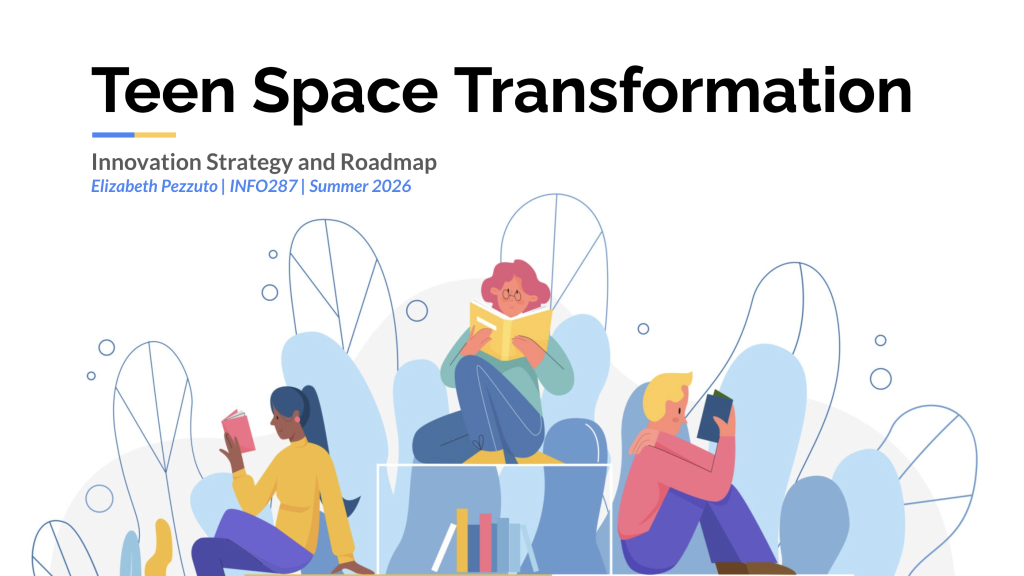 Teen Space Transformation

Innovation Strategy and Roadmap

Elizabeth Pezzuto | INFO287 | Summer 2026